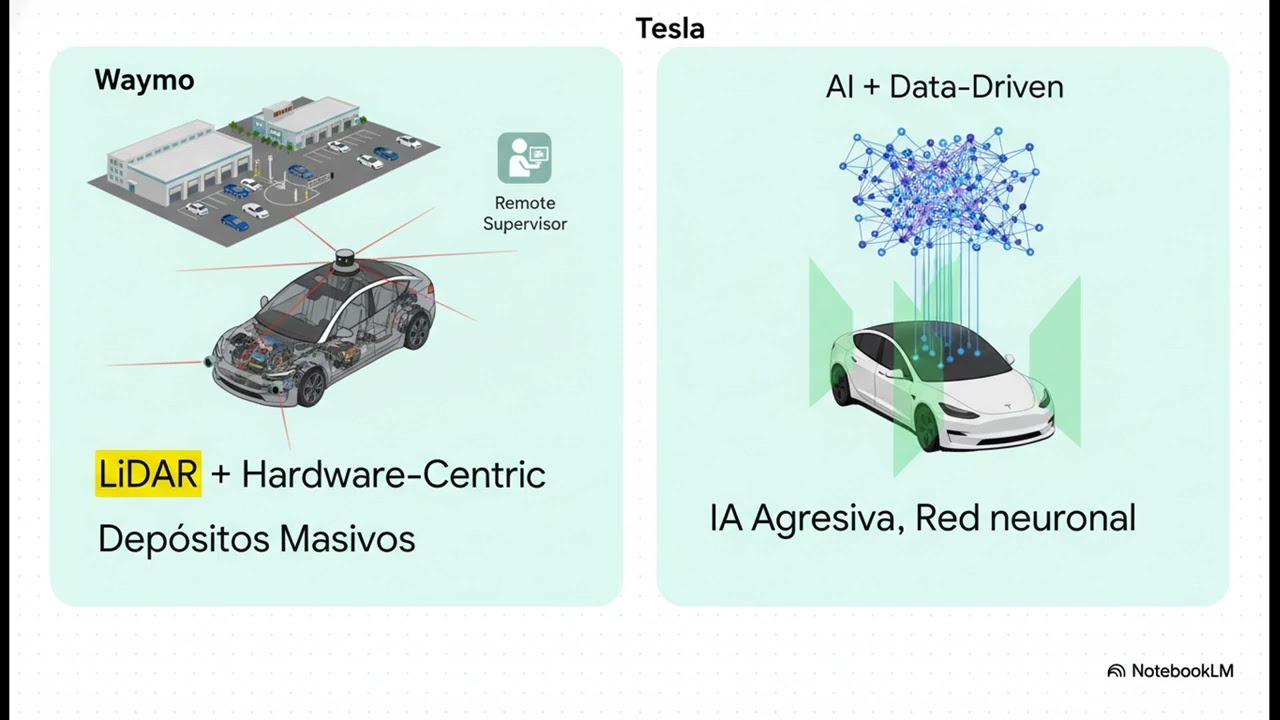 Tesla

Waymo

Remote Supervisor

LiDAR + Hardware-Centric

Depósitos Masivos

AI + Data-Driven

IA Agresiva, Red neuronal

NotebookLM